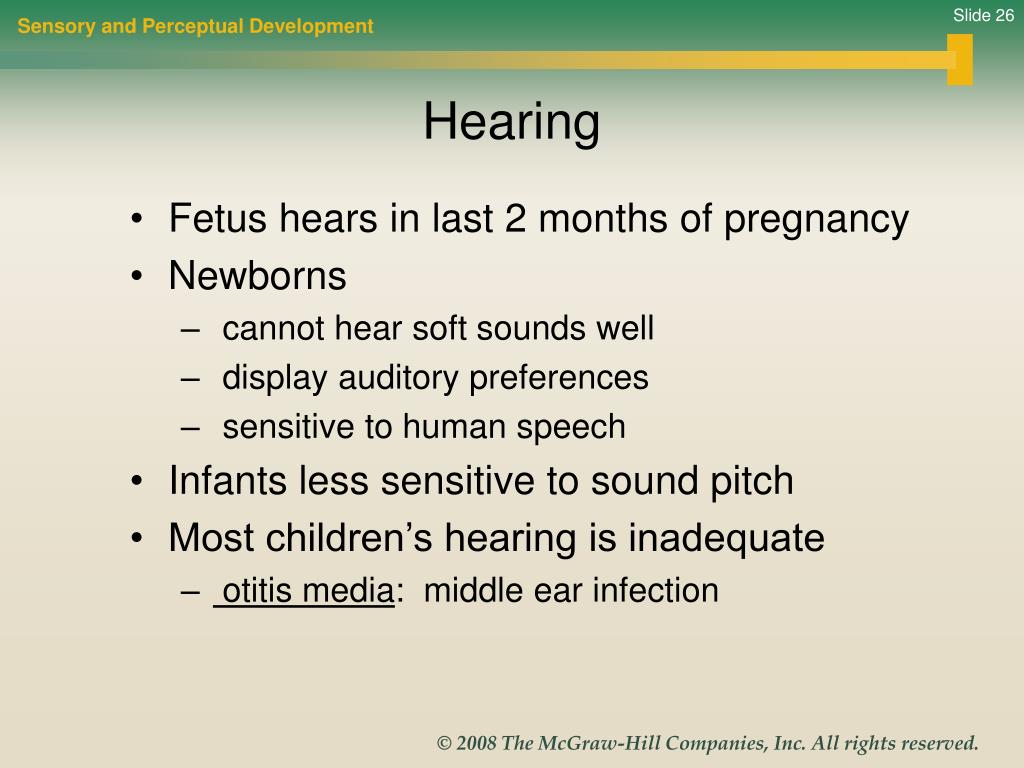 Sensory and Perceptual Development

Slide 26

Hearing

• Fetus hears in last 2 months of pregnancy
• Newborns
– cannot hear soft sounds well
– display auditory preferences
– sensitive to human speech
• Infants less sensitive to sound pitch
• Most children’s hearing is inadequate
– otitis media: middle ear infection

© 2008 The McGraw-Hill Companies, Inc. All rights reserved.